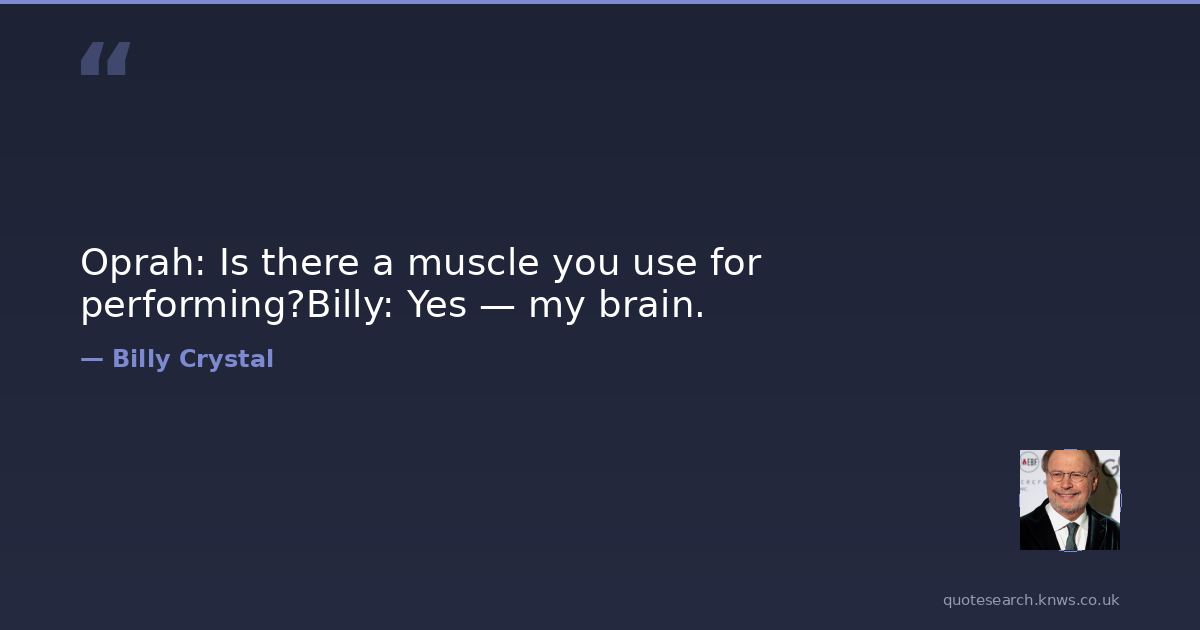 “

Oprah: Is there a muscle you use for performing?Billy: Yes — my brain.

— Billy Crystal

quotesearch.knws.co.uk